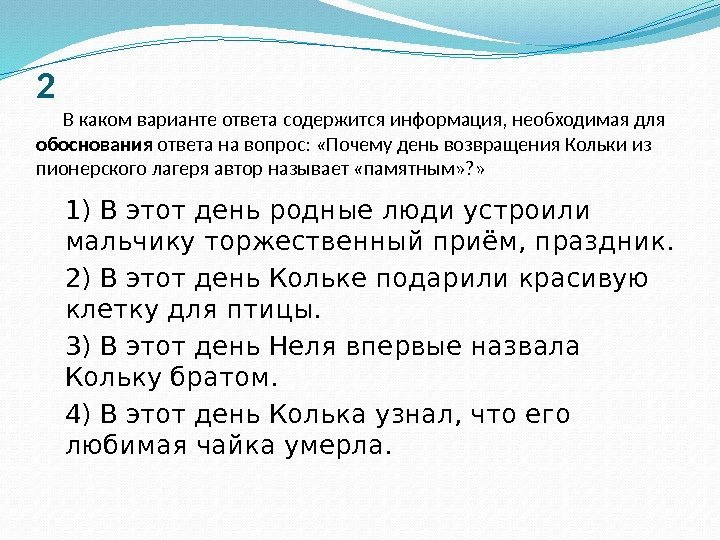 2

В каком варианте ответа содержится информация, необходимая для обоснования ответа на вопрос: «Почему день возвращения Кольки из пионерского лагеря автор называет «памятным»?»

1) В этот день родные люди устроили мальчику торжественный приём, праздник.

2) В этот день Кольке подарили красивую клетку для птицы.

3) В этот день Неля впервые назвала Кольку братом.

4) В этот день Колька узнал, что его любимая чайка умерла.